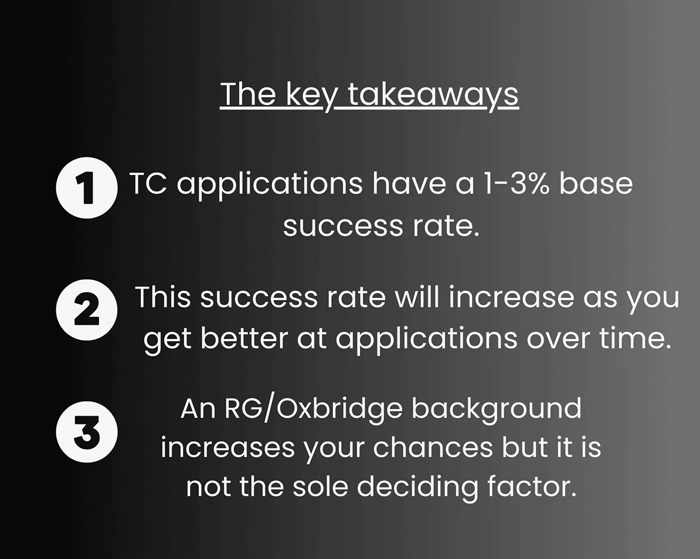 The key takeaways

1 TC applications have a 1-3% base success rate.

2 This success rate will increase as you get better at applications over time.

3 An RG/Oxbridge background increases your chances but it is not the sole deciding factor.